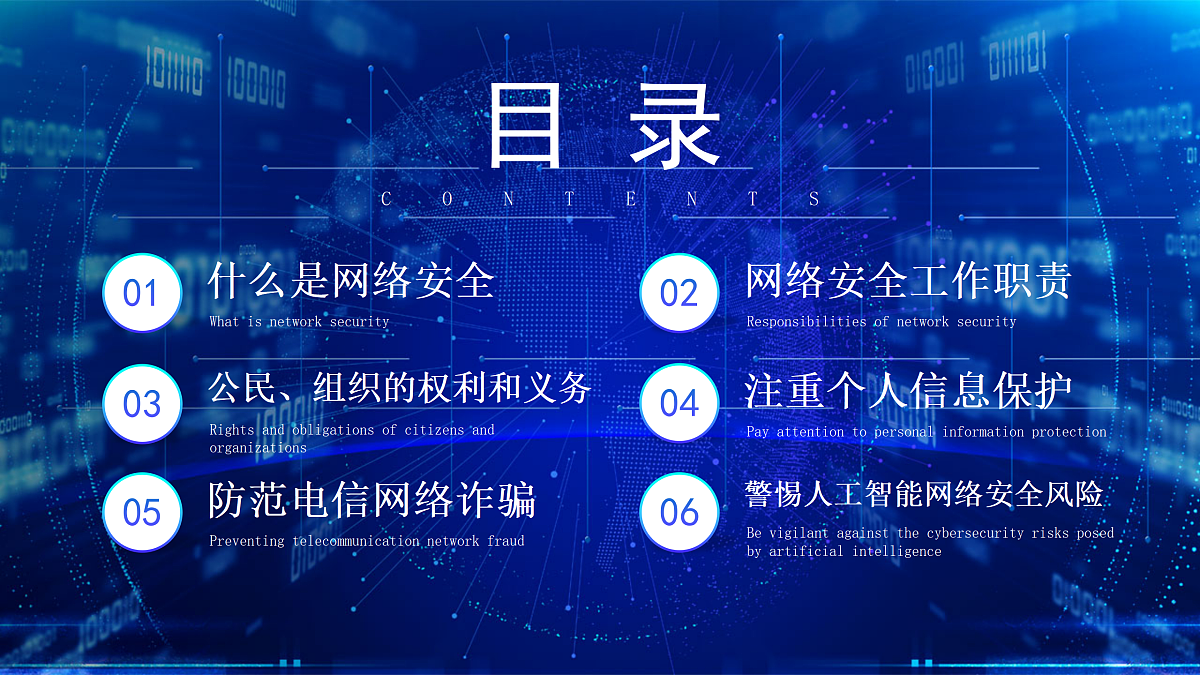 目录

CONTENTS

01 什么是网络安全
What is network security

02 网络安全工作职责
Responsibilities of network security

03 公民、组织的权利和义务
Rights and obligations of citizens and organizations

04 注重个人信息保护
Pay attention to personal information protection

05 防范电信网络诈骗
Preventing telecommunication network fraud

06 警惕人工智能网络安全风险
Be vigilant against the cybersecurity risks posed by artificial intelligence